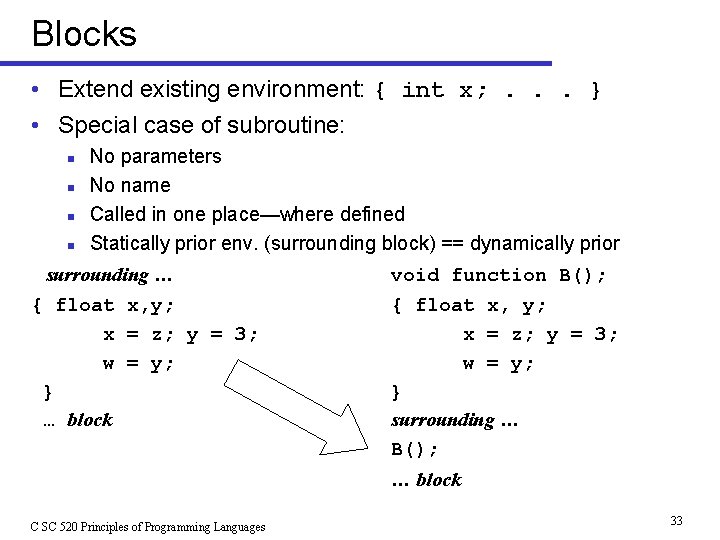 Blocks

• Extend existing environment: { int x; . . . }
• Special case of subroutine:
  ▪ No parameters
  ▪ No name
  ▪ Called in one place—where defined
  ▪ Statically prior env. (surrounding block) == dynamically prior

surrounding ...
{ float x,y;
    x = z; y = 3;
    w = y;
}
... block

void function B();
{ float x, y;
    x = z; y = 3;
    w = y;
}
surrounding ...
B();
... block

C SC 520 Principles of Programming Languages

33